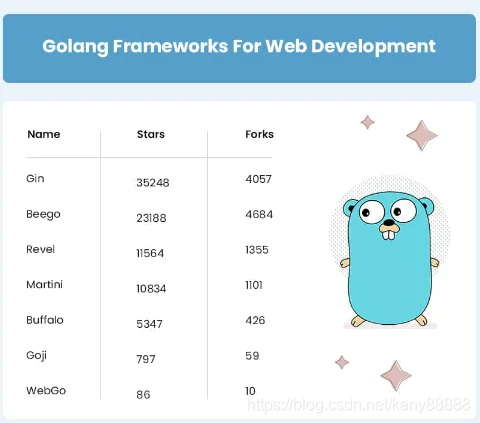 Golang Frameworks For Web Development

| Name | Stars | Forks |
|---|---|---|
| Gin | 35248 | 4057 |
| Beego | 23188 | 4684 |
| Revel | 11564 | 1355 |
| Martini | 10834 | 1101 |
| Buffalo | 5347 | 426 |
| Goji | 797 | 59 |
| WebGo | 86 | 10 |

https://blog.csdn.net/keny88888